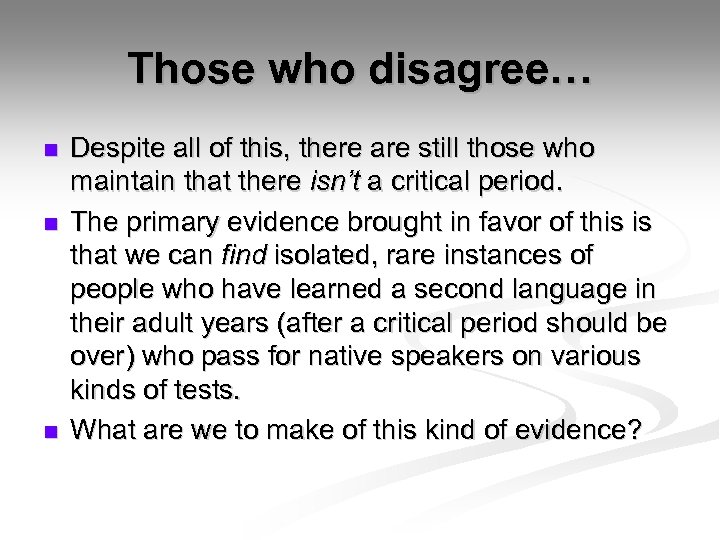 Those who disagree…

- Despite all of this, there are still those who maintain that there isn't a critical period.
- The primary evidence brought in favor of this is that we can find isolated, rare instances of people who have learned a second language in their adult years (after a critical period should be over) who pass for native speakers on various kinds of tests.
- What are we to make of this kind of evidence?